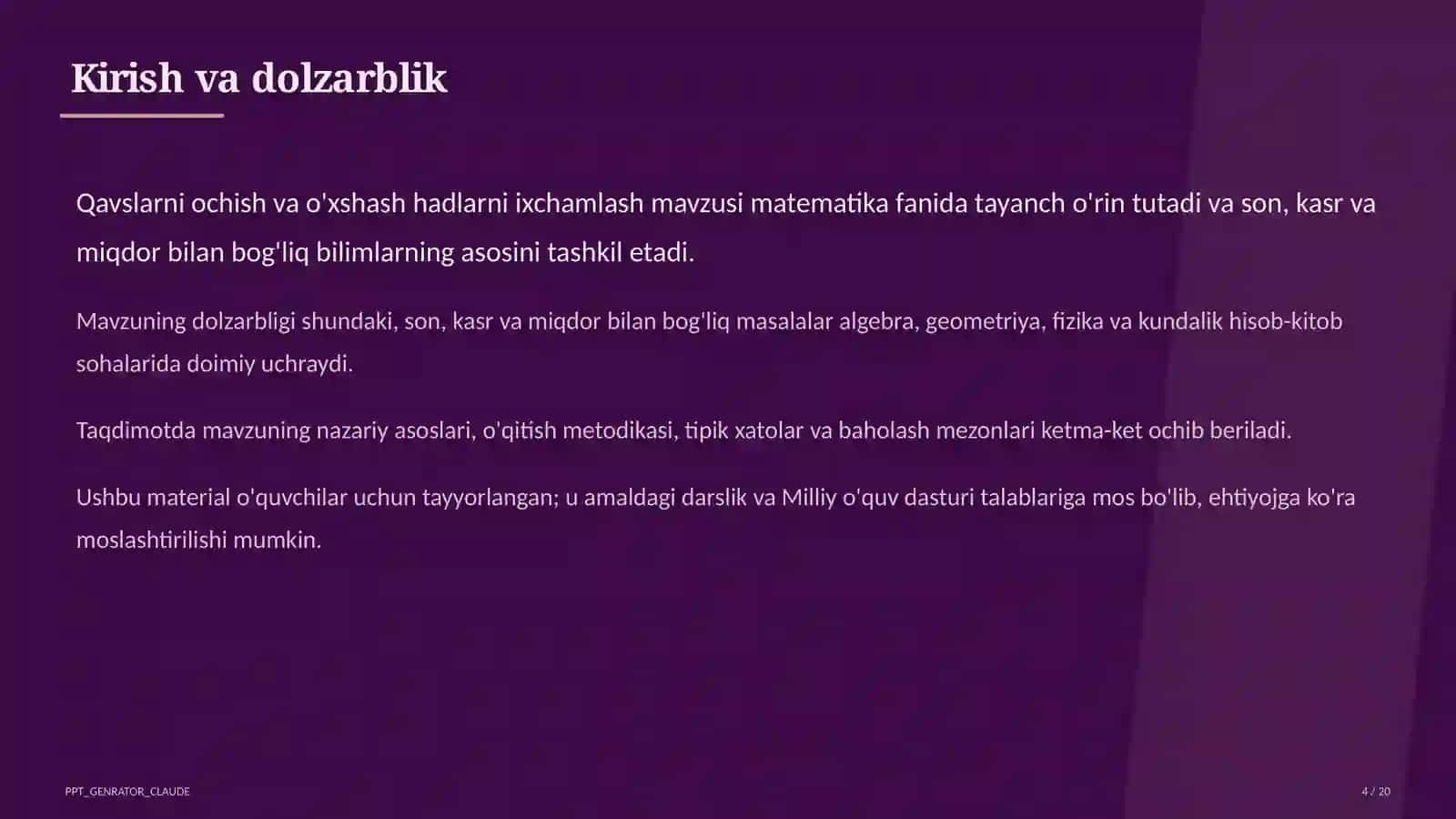 Kirish va dolzarblik

Qavslarni ochish va o'xshash hadlarni ixchamlash mavzusi matematika fanida tayanch o'rin tutadi va son, kasr va miqdor bilan bog'liq bilimlarning asosini tashkil etadi.

Mavzuning dolzarbligi shundaki, son, kasr va miqdor bilan bog'liq masalalar algebra, geometriya, fizika va kundalik hisob-kitob sohalarida doimiy uchraydi.

Taqdimotda mavzuning nazariy asoslari, o'qitish metodikasi, tipik xatolar va baholash mezonlari ketma-ket ochib beriladi.

Ushbu material o'quvchilar uchun tayyorlangan; u amaldagi darslik va Milliy o'quv dasturi talablariga mos bo'lib, ehtiyojga ko'ra moslashtirilishi mumkin.

PPT_GENRATOR_CLAUDE

4 / 20